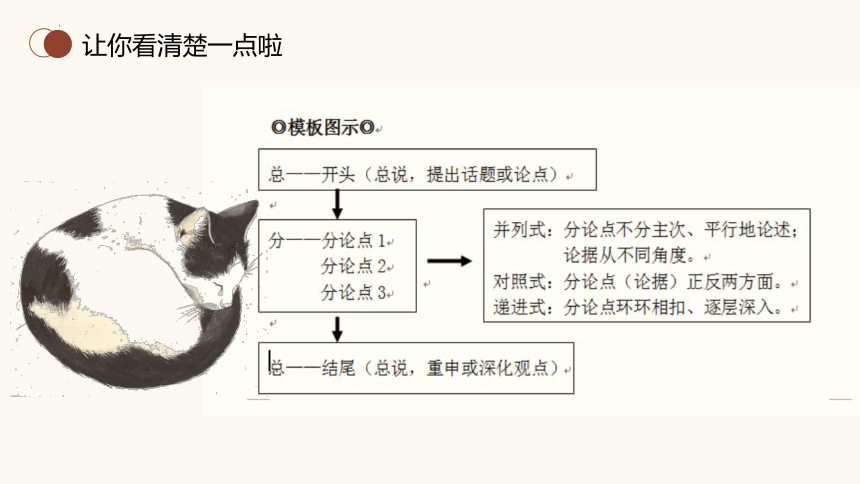 让你看清楚一点啦

◎模板图示◎

总——开头（总说，提出话题或论点）

分——分论点 1
分论点 2
分论点 3

并列式：分论点不分主次、平行地论述；论据从不同角度。
对照式：分论点（论据）正反两方面。
递进式：分论点环环相扣、逐层深入。

总——结尾（总说，重申或深化观点）